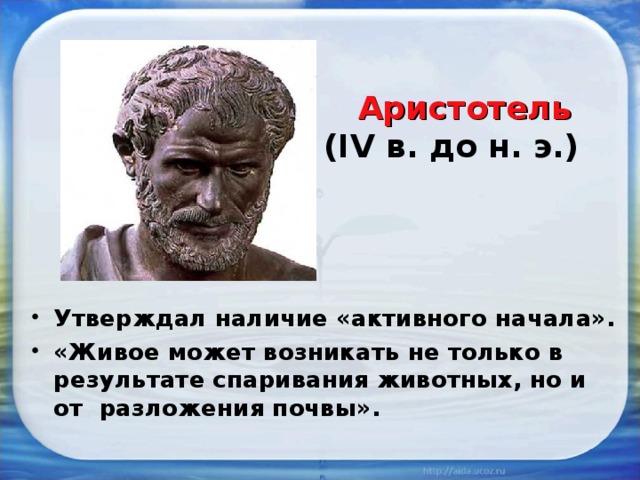 Аристотель
(IV в. до н. э.)

• Утверждал наличие «активного начала».
• «Живое может возникать не только в результате спаривания животных, но и от разложения почвы».

http://aida.ucoz.ru